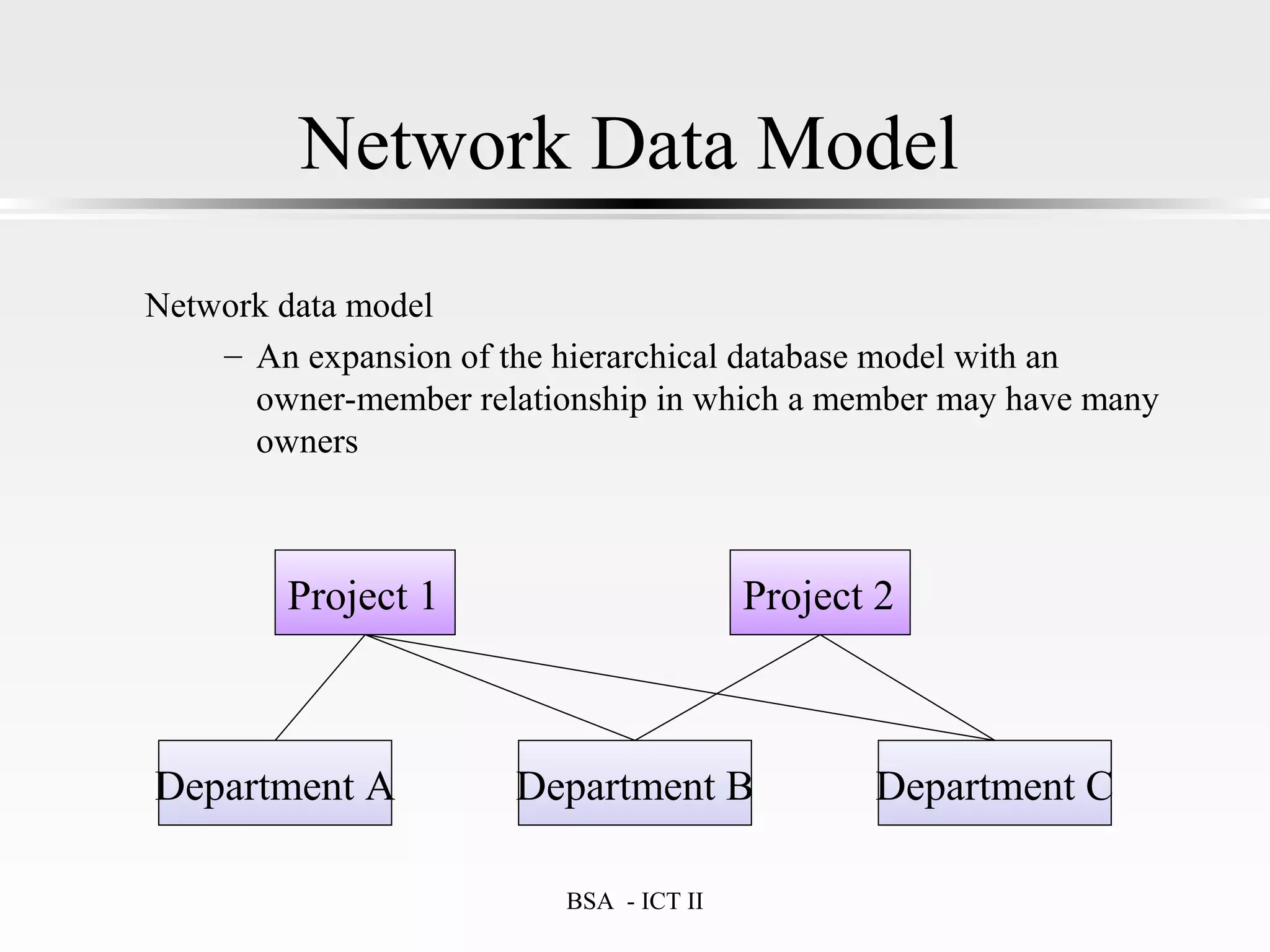 Network Data Model

Network data model

– An expansion of the hierarchical database model with an owner-member relationship in which a member may have many owners

Project 1

Project 2

Department A

Department B

Department C

BSA - ICT II